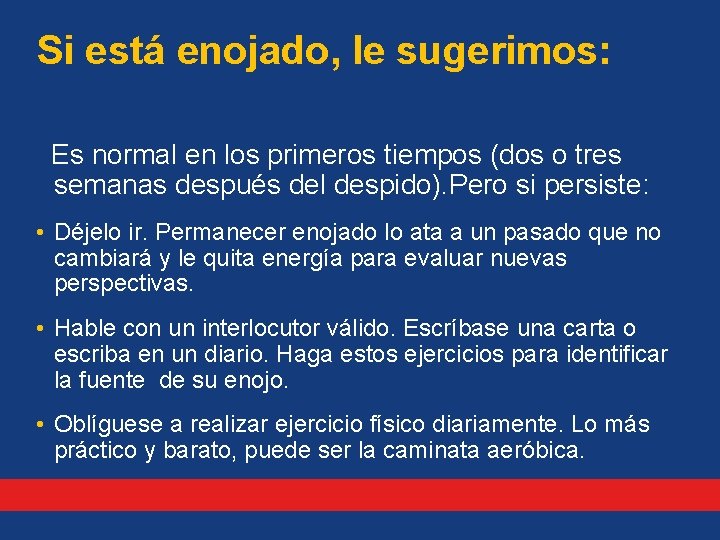 Si está enojado, le sugerimos:

Es normal en los primeros tiempos (dos o tres semanas después del despido).Pero si persiste:

• Déjelo ir. Permanecer enojado lo ata a un pasado que no cambiará y le quita energía para evaluar nuevas perspectivas.

• Hable con un interlocutor válido. Escríbase una carta o escriba en un diario. Haga estos ejercicios para identificar la fuente de su enojo.

• Oblíguese a realizar ejercicio físico diariamente. Lo más práctico y barato, puede ser la caminata aeróbica.